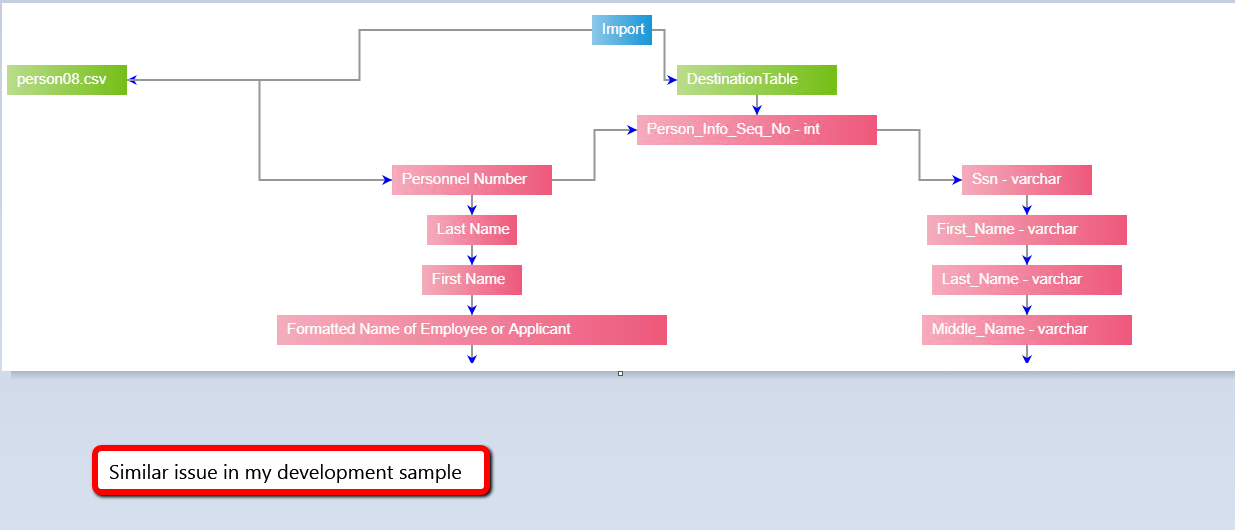 Import

person08.csv

DestinationTable

Person_Info_Seq_No - int

Personnel Number

Last Name

First Name

Formatted Name of Employee or Applicant

Ssn - varchar

First_Name - varchar

Last_Name - varchar

Middle_Name - varchar

Similar issue in my development sample